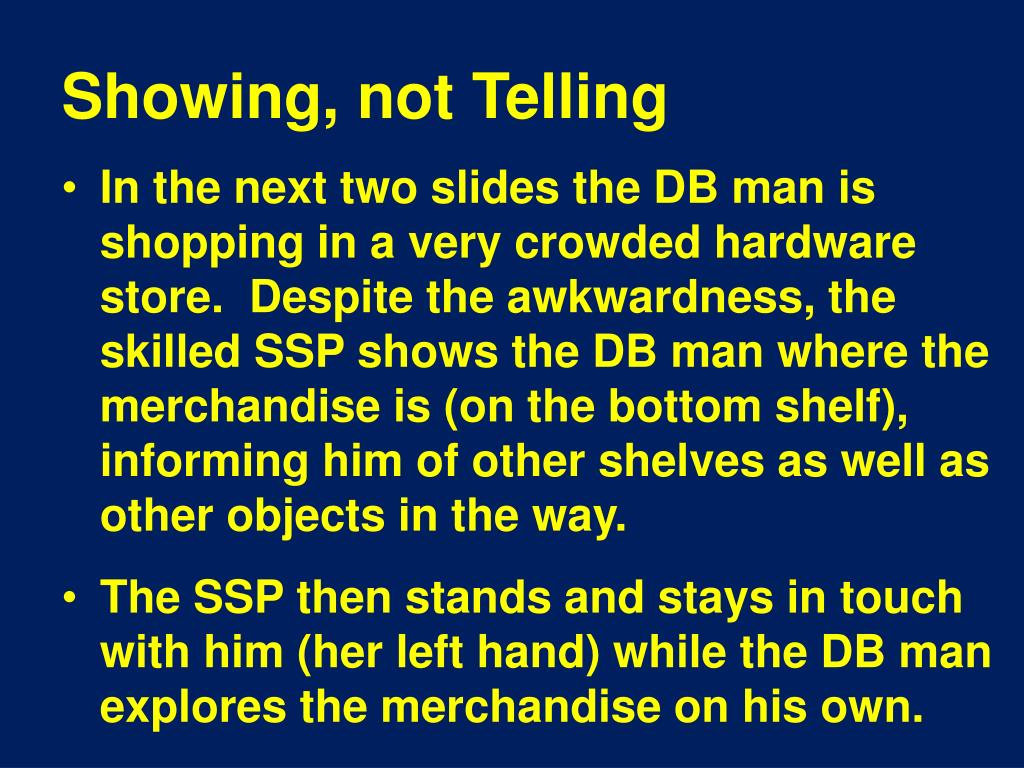 Showing, not Telling

• In the next two slides the DB man is shopping in a very crowded hardware store.  Despite the awkwardness, the skilled SSP shows the DB man where the merchandise is (on the bottom shelf), informing him of other shelves as well as other objects in the way.

• The SSP then stands and stays in touch with him (her left hand) while the DB man explores the merchandise on his own.